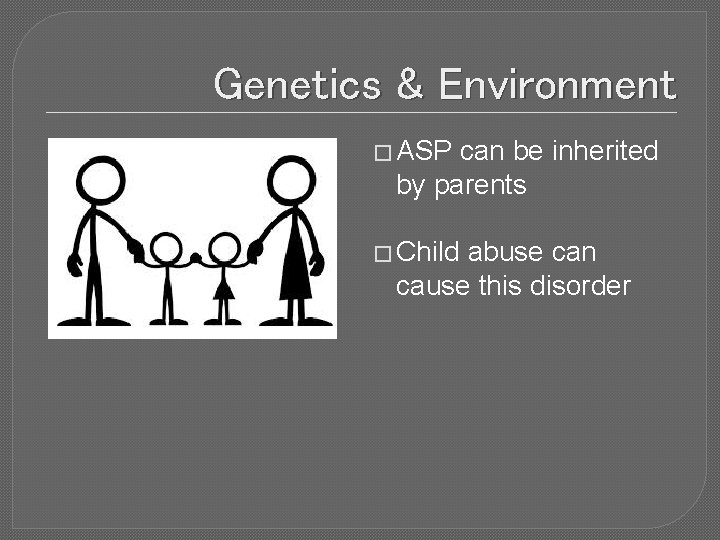 Genetics & Environment

□ ASP can be inherited by parents

□ Child abuse can cause this disorder